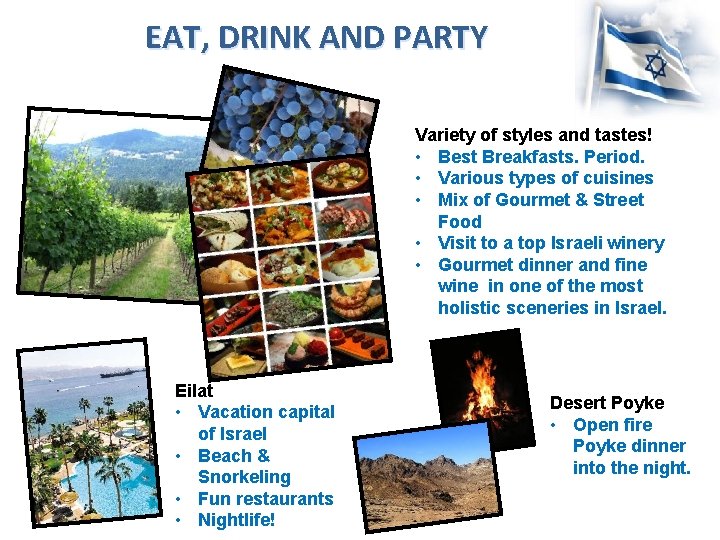 EAT, DRINK AND PARTY

Variety of styles and tastes!
• Best Breakfasts. Period.
• Various types of cuisines
• Mix of Gourmet & Street Food
• Visit to a top Israeli winery
• Gourmet dinner and fine wine in one of the most holistic sceneries in Israel.

Eilat
• Vacation capital of Israel
• Beach & Snorkeling
• Fun restaurants
• Nightlife!

Desert Poyke
• Open fire Poyke dinner into the night.